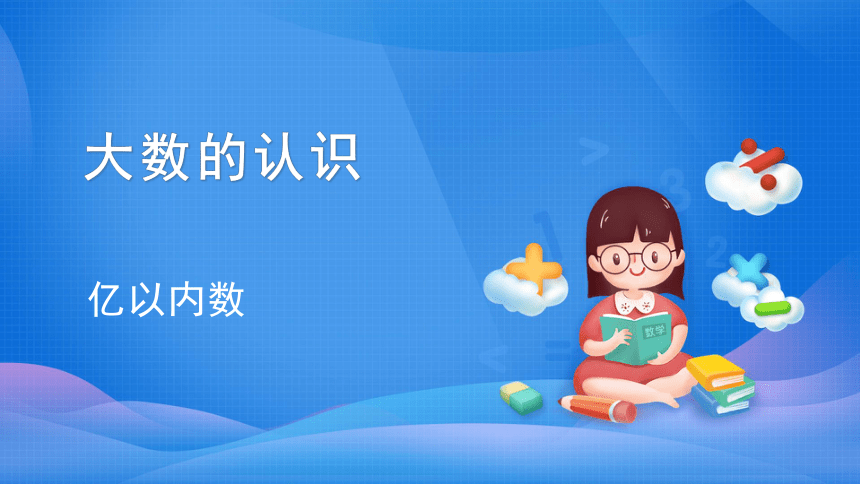 大数的认识

亿以内数

数学